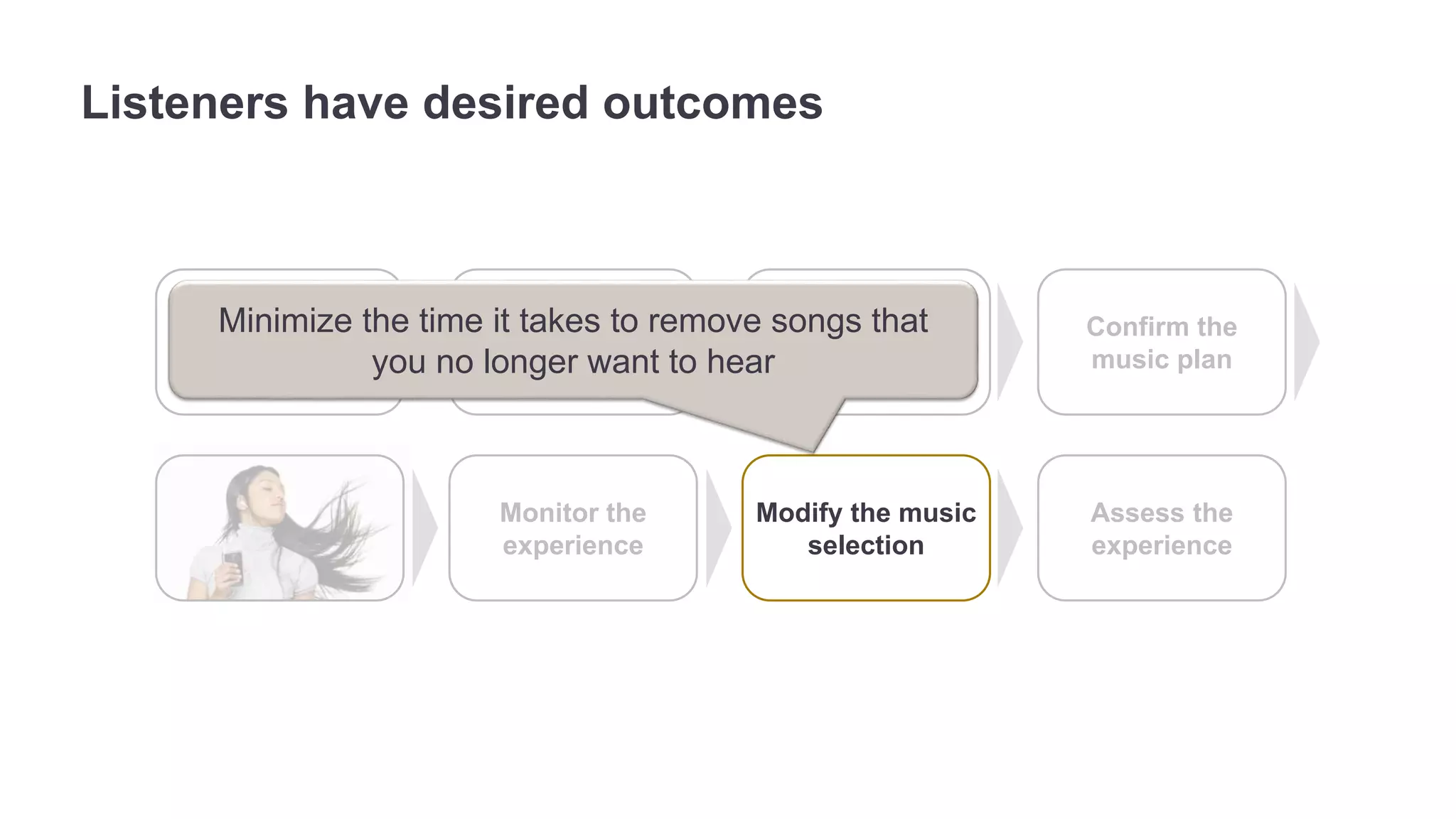 Listeners have desired outcomes

Minimize the time it takes to remove songs that you no longer want to hear

Confirm the music plan

Monitor the experience

Modify the music selection

Assess the experience